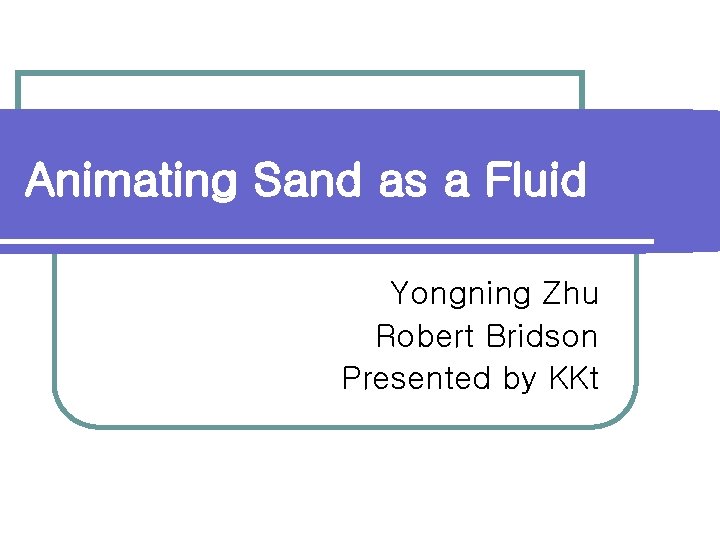 Animating Sand as a Fluid

Yongning Zhu
Robert Bridson
Presented by KKt